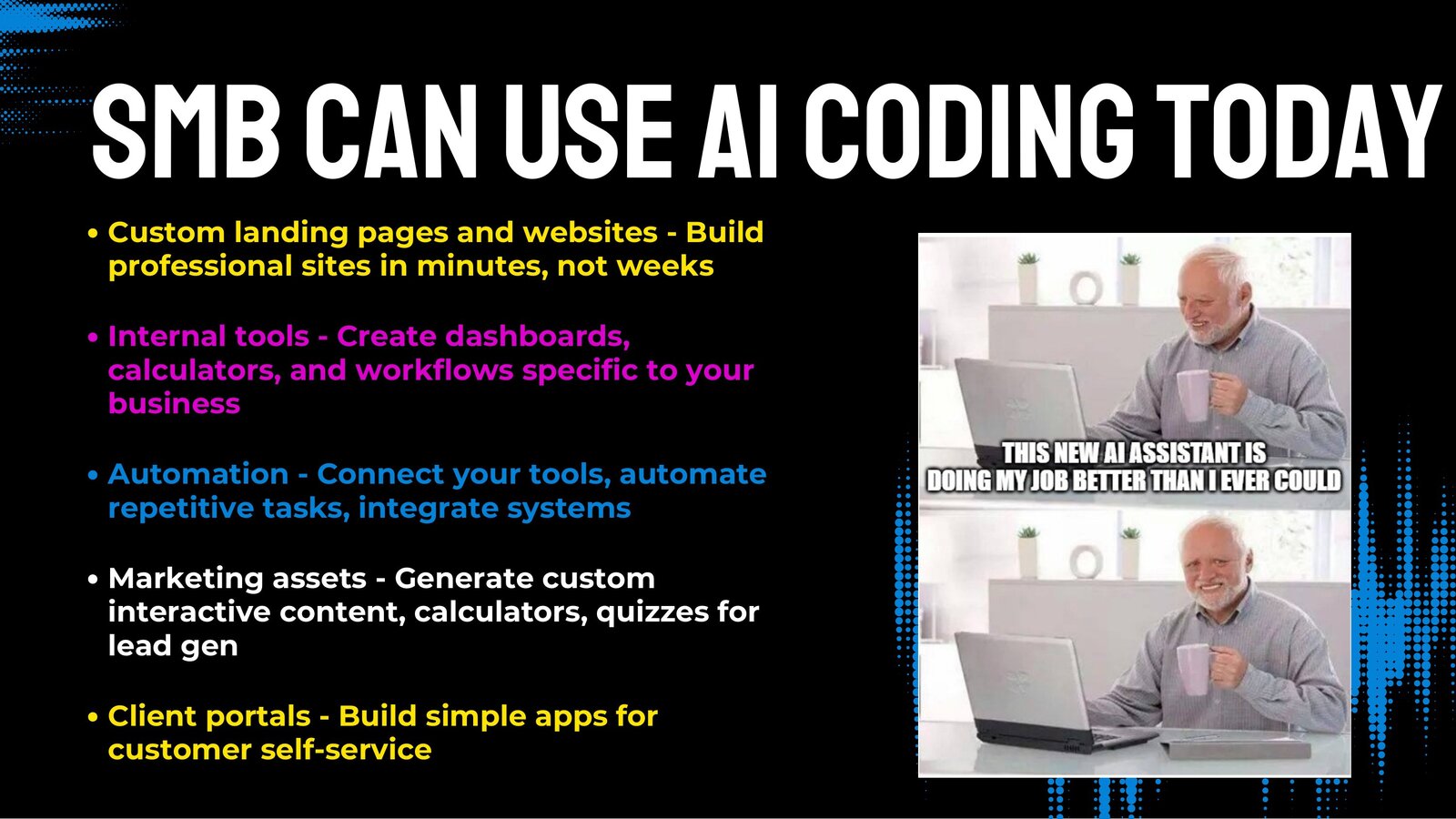 SMB CAN USE AI CODING TODAY

• Custom landing pages and websites - Build professional sites in minutes, not weeks

• Internal tools - Create dashboards, calculators, and workflows specific to your business

• Automation - Connect your tools, automate repetitive tasks, integrate systems

• Marketing assets - Generate custom interactive content, calculators, quizzes for lead gen

• Client portals - Build simple apps for customer self-service

THIS NEW AI ASSISTANT IS DOING MY JOB BETTER THAN I EVER COULD